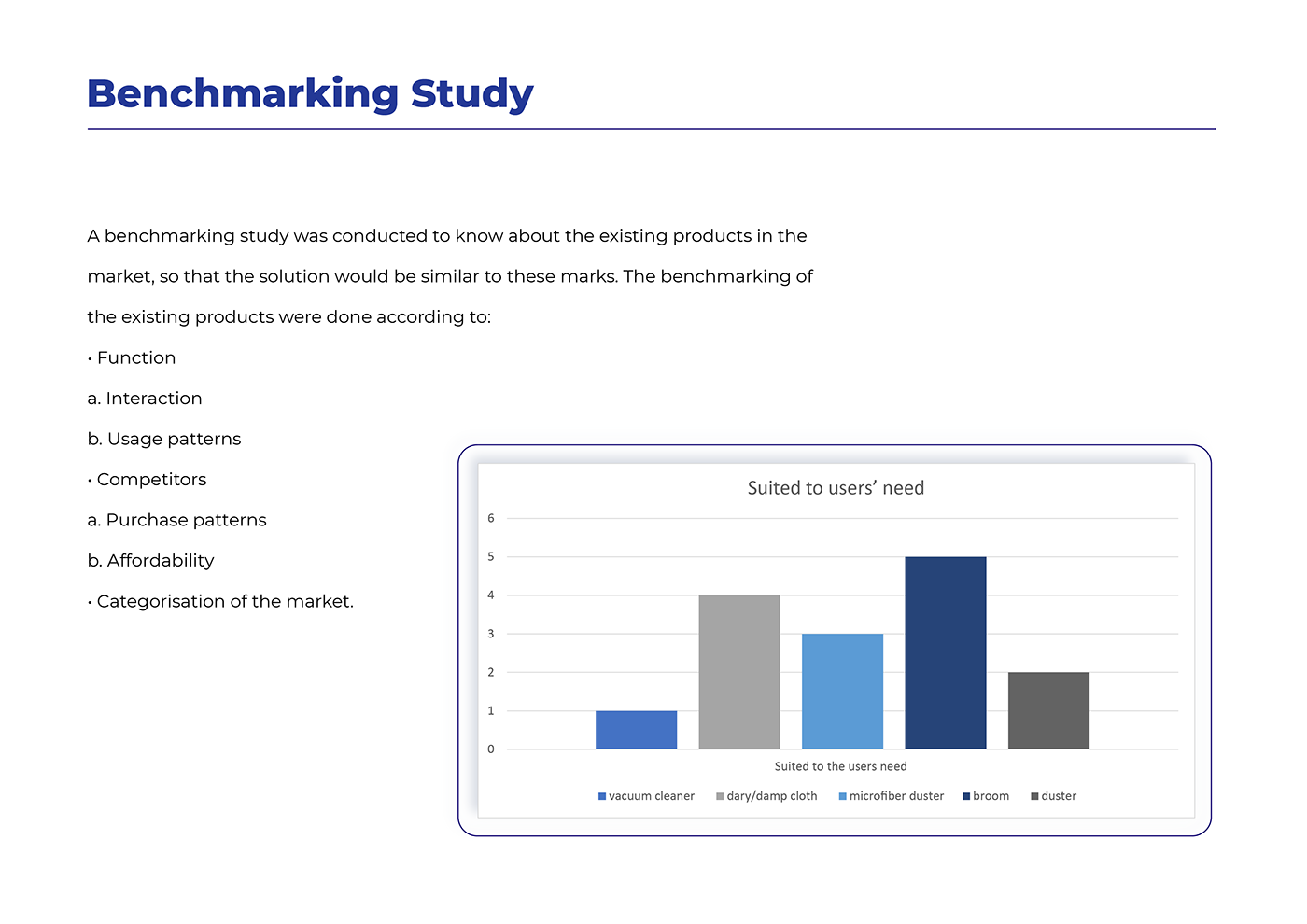 Benchmarking Study

A benchmarking study was conducted to know about the existing products in the market, so that the solution would be similar to these marks. The benchmarking of the existing products were done according to:

• Function

a. Interaction

b. Usage patterns

• Competitors

a. Purchase patterns

b. Affordability

• Categorisation of the market.

Suited to users' need

6
5
4
3
2
1
0

Suited to the users need

vacuum cleaner  dary/damp cloth  microfiber duster  broom  duster